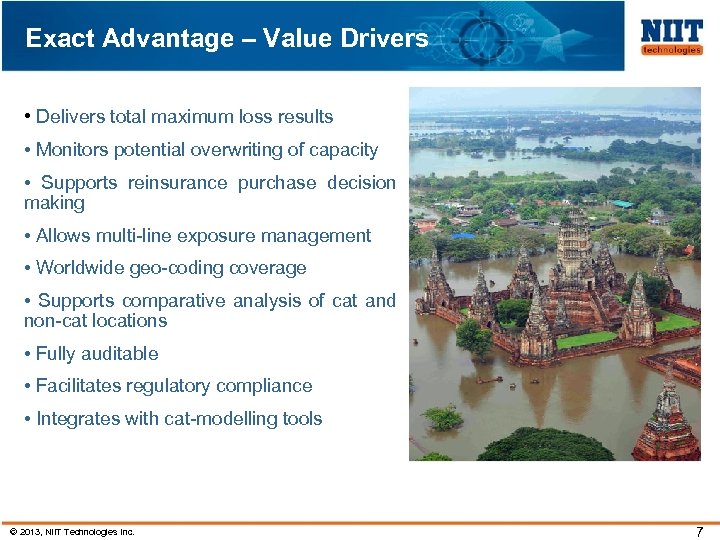 Exact Advantage – Value Drivers

NIIT technologies

• Delivers total maximum loss results

• Monitors potential overwriting of capacity

• Supports reinsurance purchase decision making

• Allows multi-line exposure management

• Worldwide geo-coding coverage

• Supports comparative analysis of cat and non-cat locations

• Fully auditable

• Facilitates regulatory compliance

• Integrates with cat-modelling tools

© 2013, NIIT Technologies Inc.

7